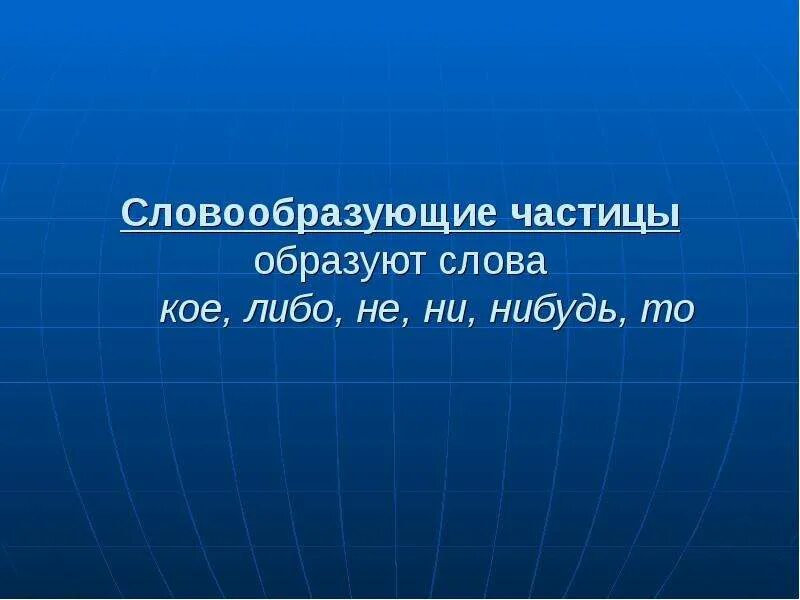 Словообразующие частицы
образуют слова
кое, либо, не, ни, нибудь, то